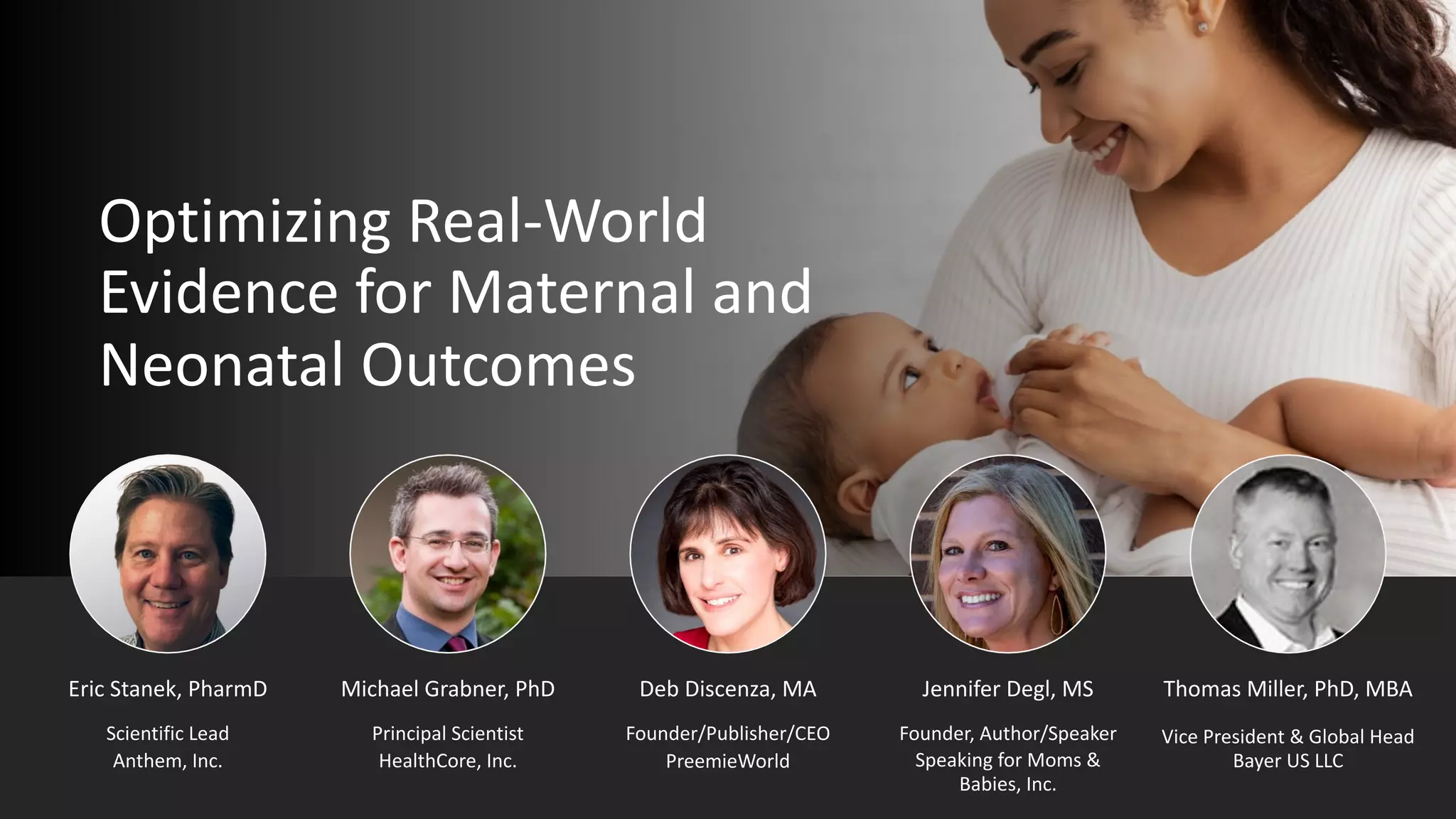 Optimizing Real-World Evidence for Maternal and Neonatal Outcomes

Eric Stanek, PharmD

Scientific Lead
Anthem, Inc.

Michael Grabner, PhD

Principal Scientist
HealthCore, Inc.

Deb Discenza, MA

Founder/Publisher/CEO
PreemieWorld

Jennifer Degl, MS

Founder, Author/Speaker
Speaking for Moms & Babies, Inc.

Thomas Miller, PhD, MBA

Vice President & Global Head
Bayer US LLC